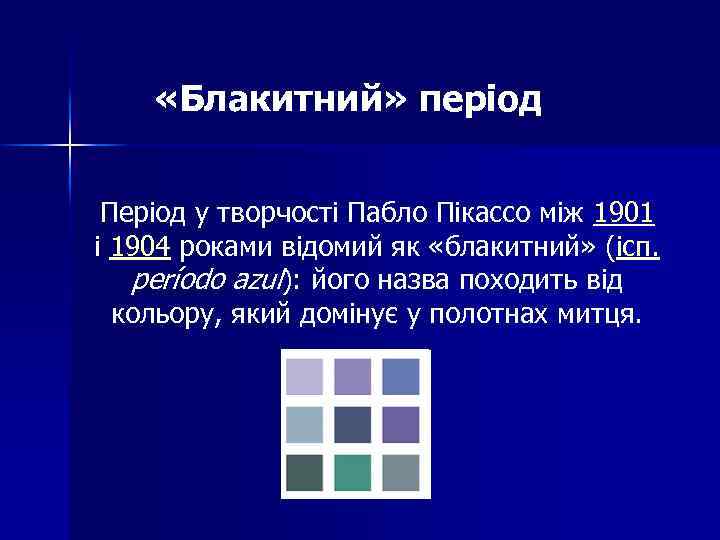 «Блакитний» період

Період у творчості Пабло Пікассо між 1901 і 1904 роками відомий як «блакитний» (ісп. período azul): його назва походить від кольору, який домінує у полотнах митця.